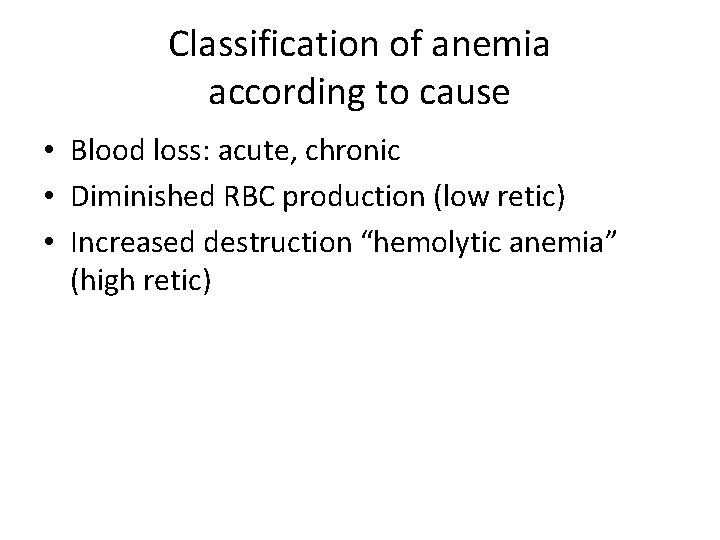 Classification of anemia according to cause

• Blood loss: acute, chronic
• Diminished RBC production (low retic)
• Increased destruction “hemolytic anemia” (high retic)